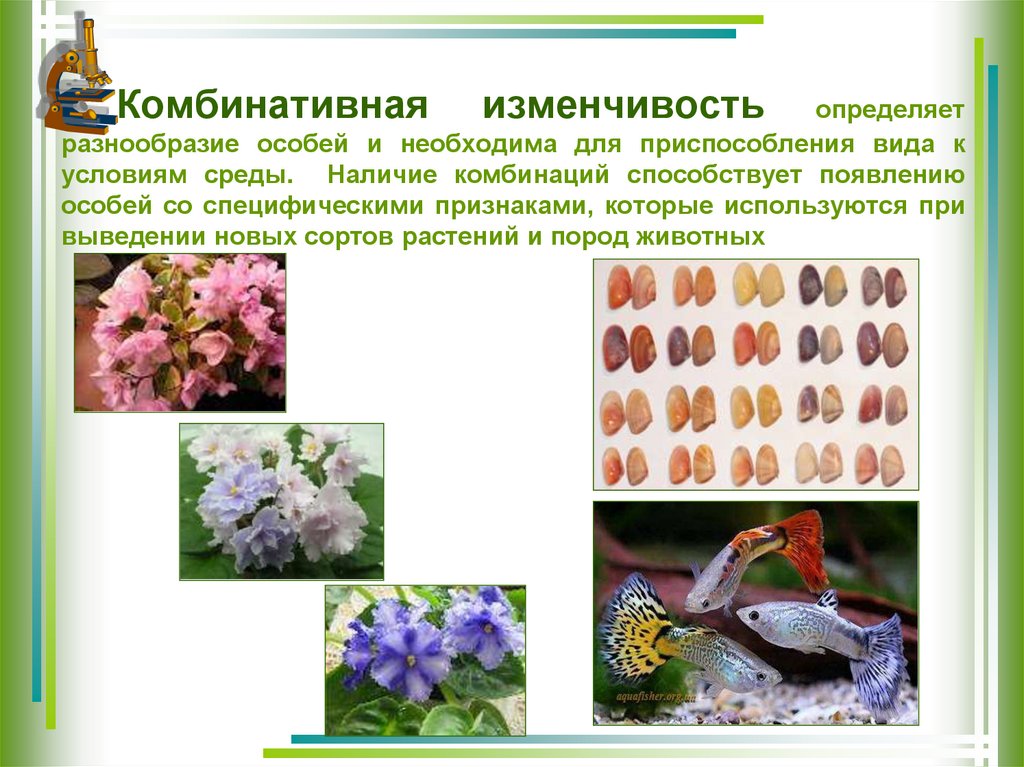 Комбинативная изменчивость определяет разнообразие особей и необходима для приспособления вида к условиям среды. Наличие комбинаций способствует появлению особей со специфическими признаками, которые используются при выведении новых сортов растений и пород животных

aquafisher.org.ua